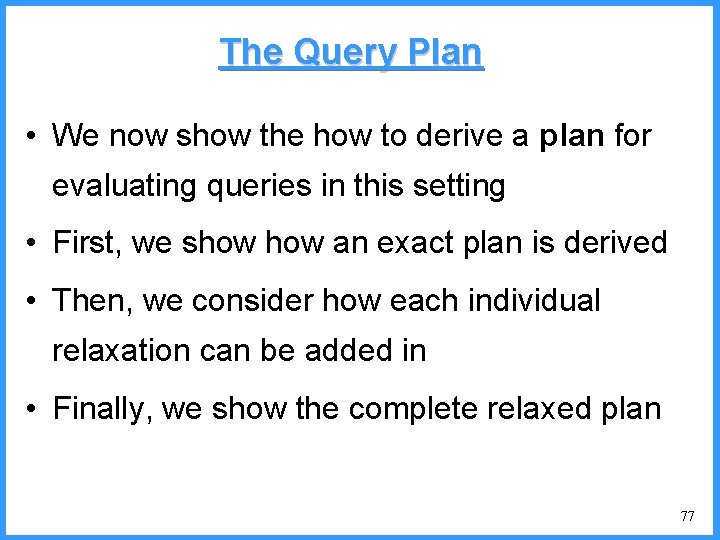 The Query Plan

• We now show the how to derive a plan for evaluating queries in this setting

• First, we show how an exact plan is derived

• Then, we consider how each individual relaxation can be added in

• Finally, we show the complete relaxed plan

77